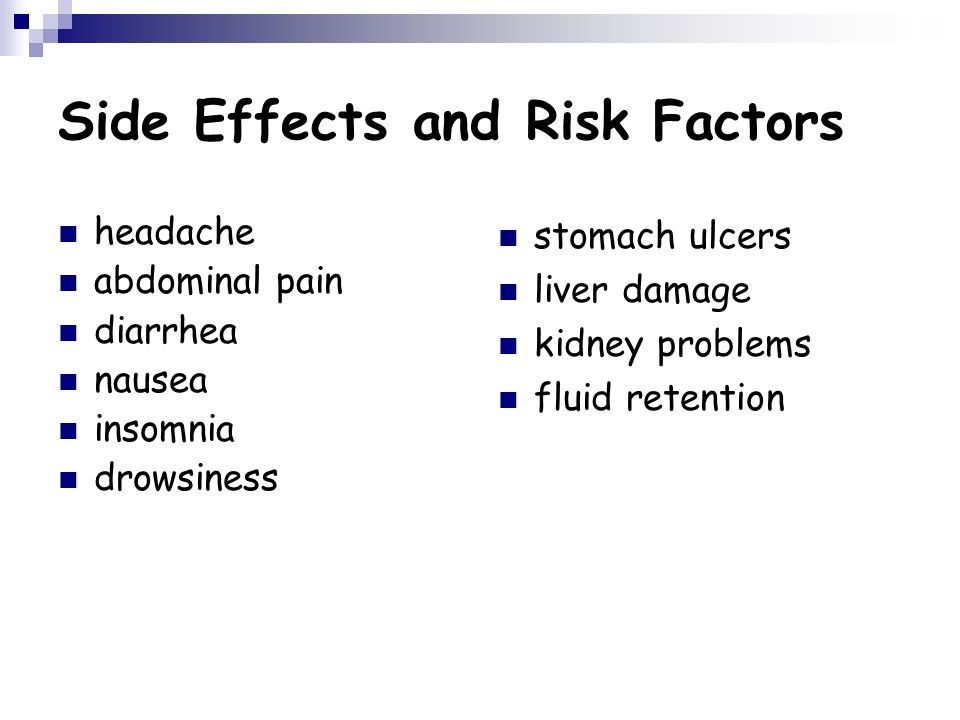 Side Effects and Risk Factors

- headache
- abdominal pain
- diarrhea
- nausea
- insomnia
- drowsiness

- stomach ulcers
- liver damage
- kidney problems
- fluid retention